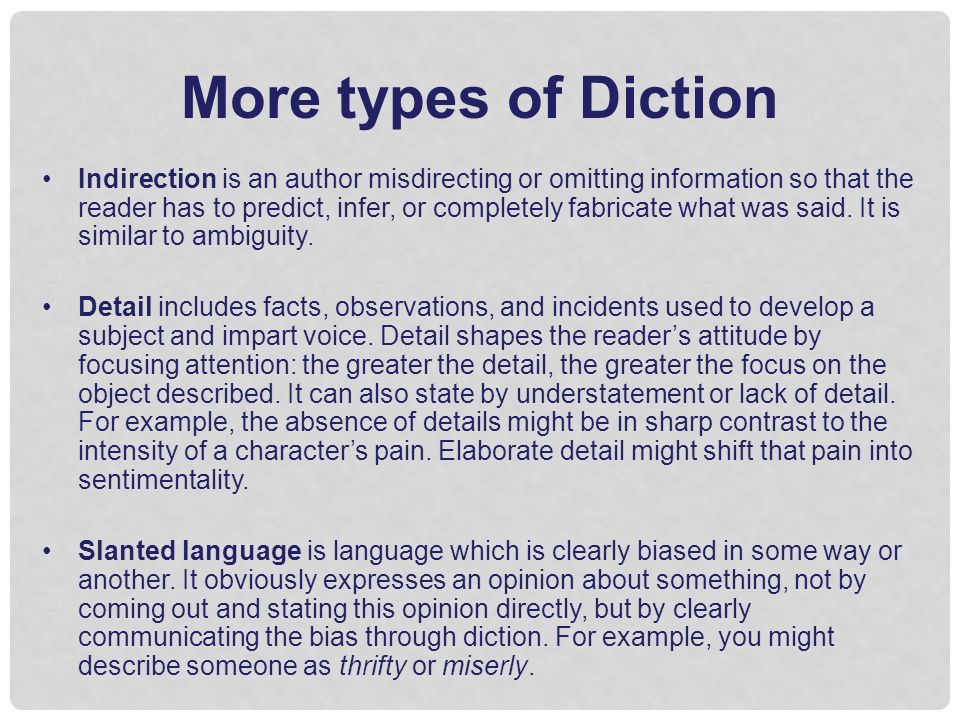 More types of Diction

• Indirection is an author misdirecting or omitting information so that the reader has to predict, infer, or completely fabricate what was said. It is similar to ambiguity.

• Detail includes facts, observations, and incidents used to develop a subject and impart voice. Detail shapes the reader's attitude by focusing attention: the greater the detail, the greater the focus on the object described. It can also state by understatement or lack of detail. For example, the absence of details might be in sharp contrast to the intensity of a character's pain. Elaborate detail might shift that pain into sentimentality.

• Slanted language is language which is clearly biased in some way or another. It obviously expresses an opinion about something, not by coming out and stating this opinion directly, but by clearly communicating the bias through diction. For example, you might describe someone as thrifty or miserly.